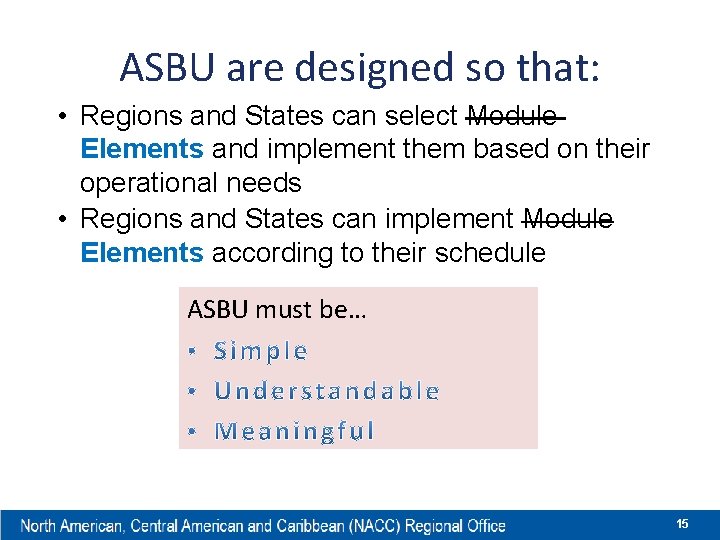 ASBU are designed so that:

• Regions and States can select ~~Module~~ **Elements** and implement them based on their operational needs
• Regions and States can implement ~~Module~~ **Elements** according to their schedule

ASBU must be…
• Simple
• Understandable
• Meaningful

North American, Central American and Caribbean (NACC) Regional Office

15